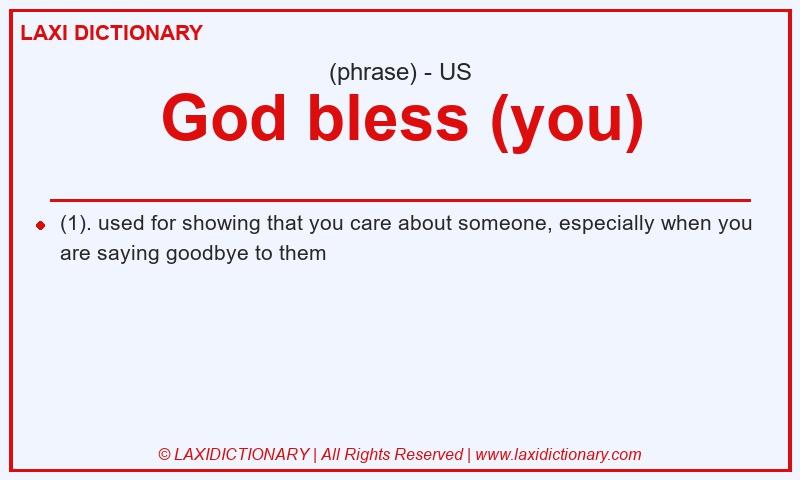 LAXI DICTIONARY

(phrase) - US

God bless (you)

(1). used for showing that you care about someone, especially when you are saying goodbye to them

© LAXIDICTIONARY | All Rights Reserved | www.laxidictionary.com